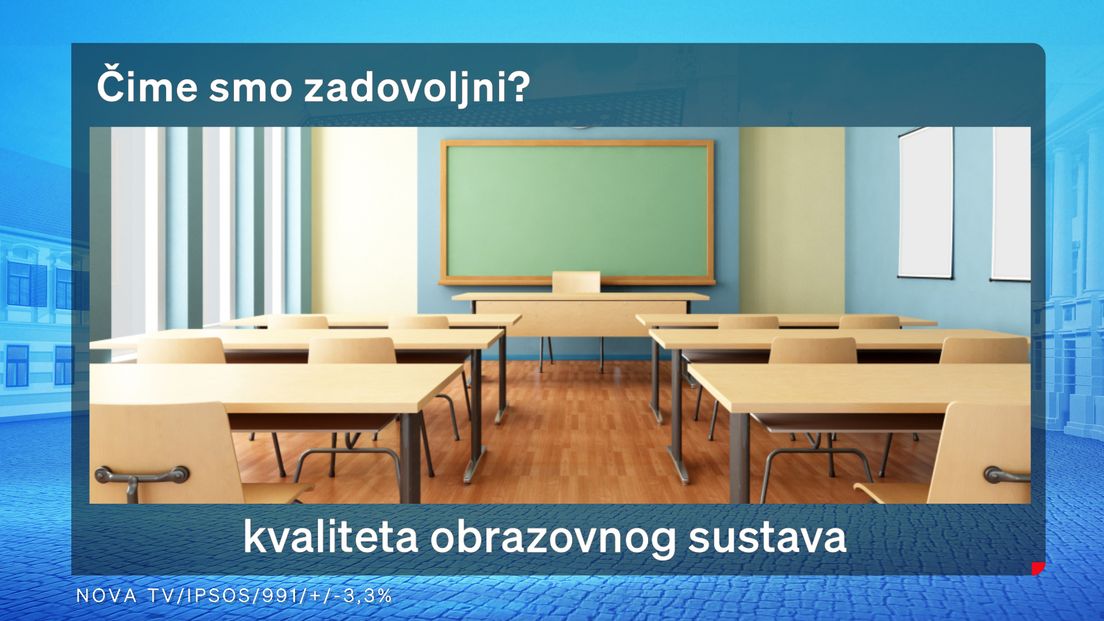 Čime smo zadovoljni?

kvaliteta obrazovnog sustava

NOVA TV/IPSOS/991/+/-3,3%